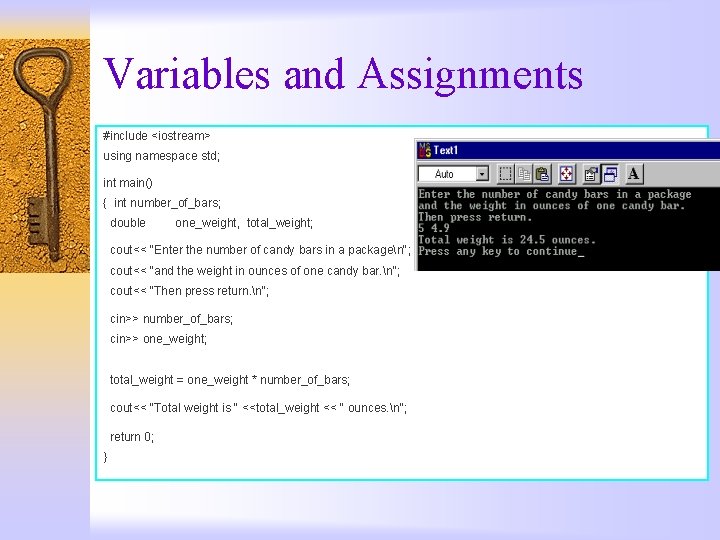 Variables and Assignments

#include <iostream>
using namespace std;

int main()
{ int number_of_bars;
double one_weight, total_weight;

cout<< "Enter the number of candy bars in a package\n";
cout<< "and the weight in ounces of one candy bar.\n";
cout<< "Then press return.\n";

cin>> number_of_bars;
cin>> one_weight;

total_weight = one_weight * number_of_bars;

cout<< "Total weight is " <<total_weight << " ounces.\n";

return 0;
}

Text1
Auto
A
Enter the number of candy bars in a package
and the weight in ounces of one candy bar.
Then press return.
5 4.9
Total weight is 24.5 ounces.
Press any key to continue_